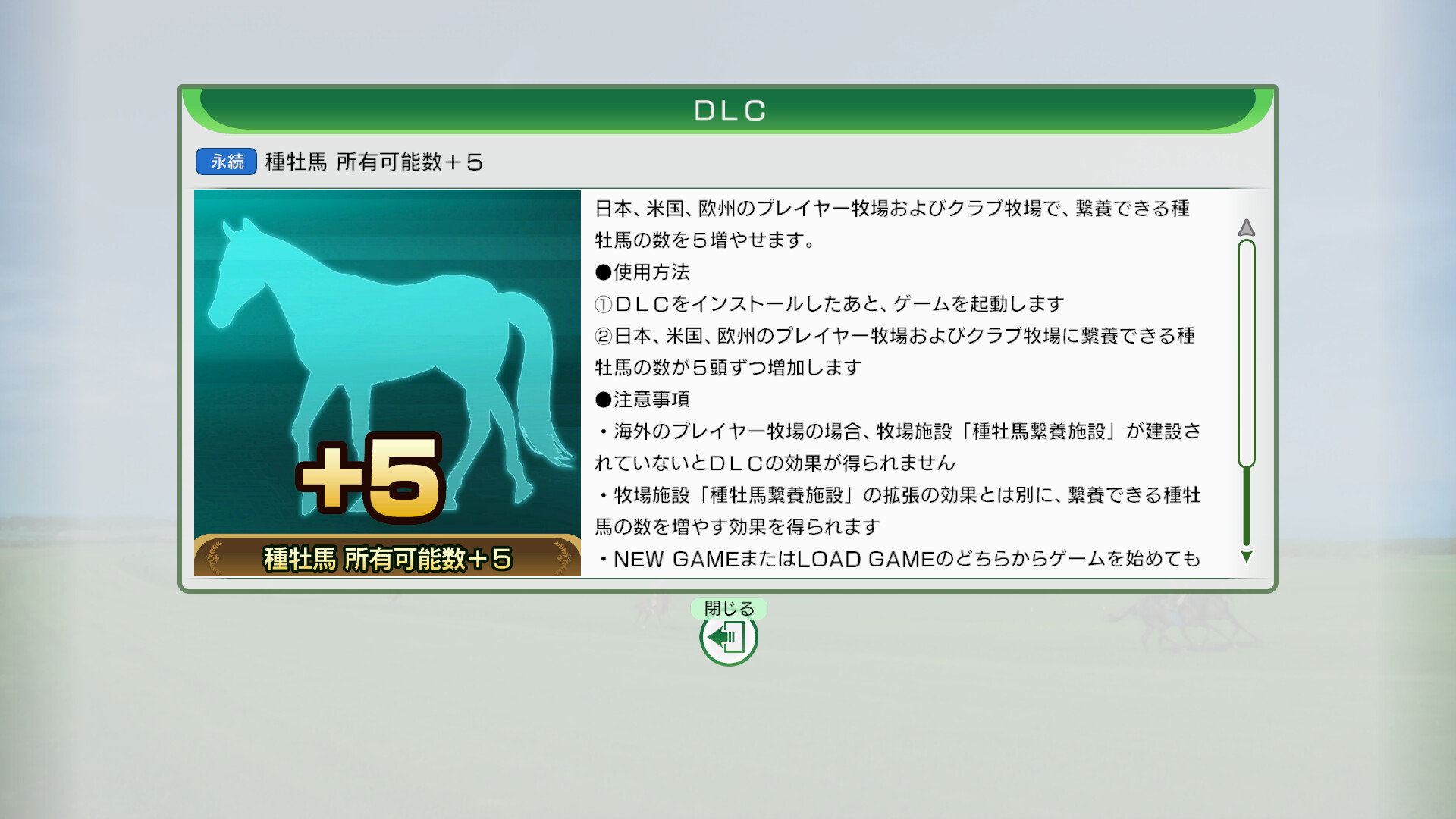 DLC

永続 種牡馬 所有可能数＋５

+5

種牡馬 所有可能数＋５

日本、米国、欧州のプレイヤー牧場およびクラブ牧場で、繋養できる種牡馬の数を５増やせます。
●使用方法
①ＤＬＣをインストールしたあと、ゲームを起動します
②日本、米国、欧州のプレイヤー牧場およびクラブ牧場に繋養できる種牡馬の数が５頭ずつ増加します
●注意事項
・海外のプレイヤー牧場の場合、牧場施設「種牡馬繋養施設」が建設されていないとＤＬＣの効果が得られません
・牧場施設「種牡馬繋養施設」の拡張の効果とは別に、繋養できる種牡馬の数を増やす効果を得られます
・NEW GAMEまたはLOAD GAMEのどちらからゲームを始めても

閉じる